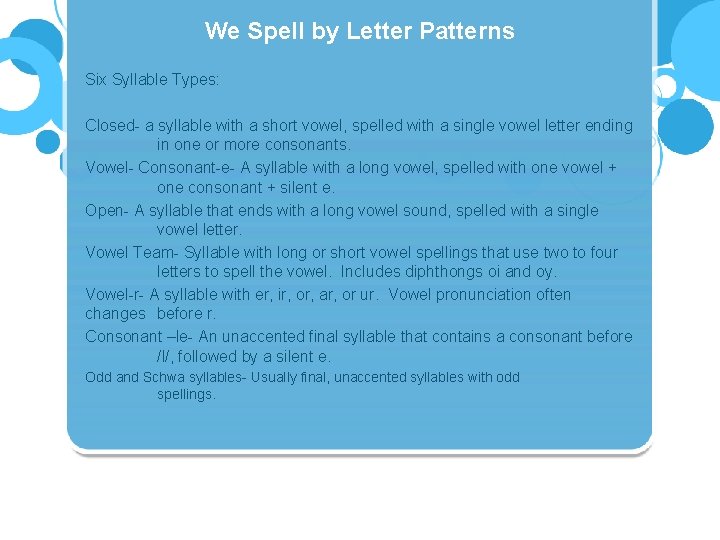 We Spell by Letter Patterns

Six Syllable Types:

Closed- a syllable with a short vowel, spelled with a single vowel letter ending in one or more consonants.

Vowel- Consonant-e- A syllable with a long vowel, spelled with one vowel + one consonant + silent e.

Open- A syllable that ends with a long vowel sound, spelled with a single vowel letter.

Vowel Team- Syllable with long or short vowel spellings that use two to four letters to spell the vowel. Includes diphthongs oi and oy.

Vowel-r- A syllable with er, ir, or, ar, or ur. Vowel pronunciation often changes before r.

Consonant –le- An unaccented final syllable that contains a consonant before /l/, followed by a silent e.

Odd and Schwa syllables- Usually final, unaccented syllables with odd spellings.